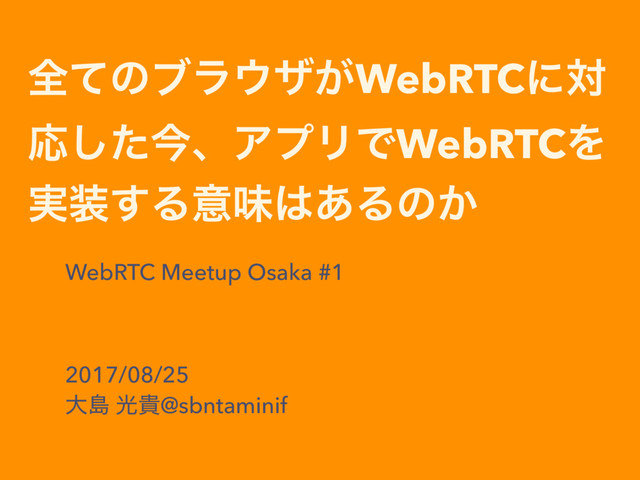 全てのブラウザがWebRTCに対応した今、アプリでWebRTCを実装する意味はあるのか

WebRTC Meetup Osaka #1

2017/08/25
大島 光貴@sbntaminif